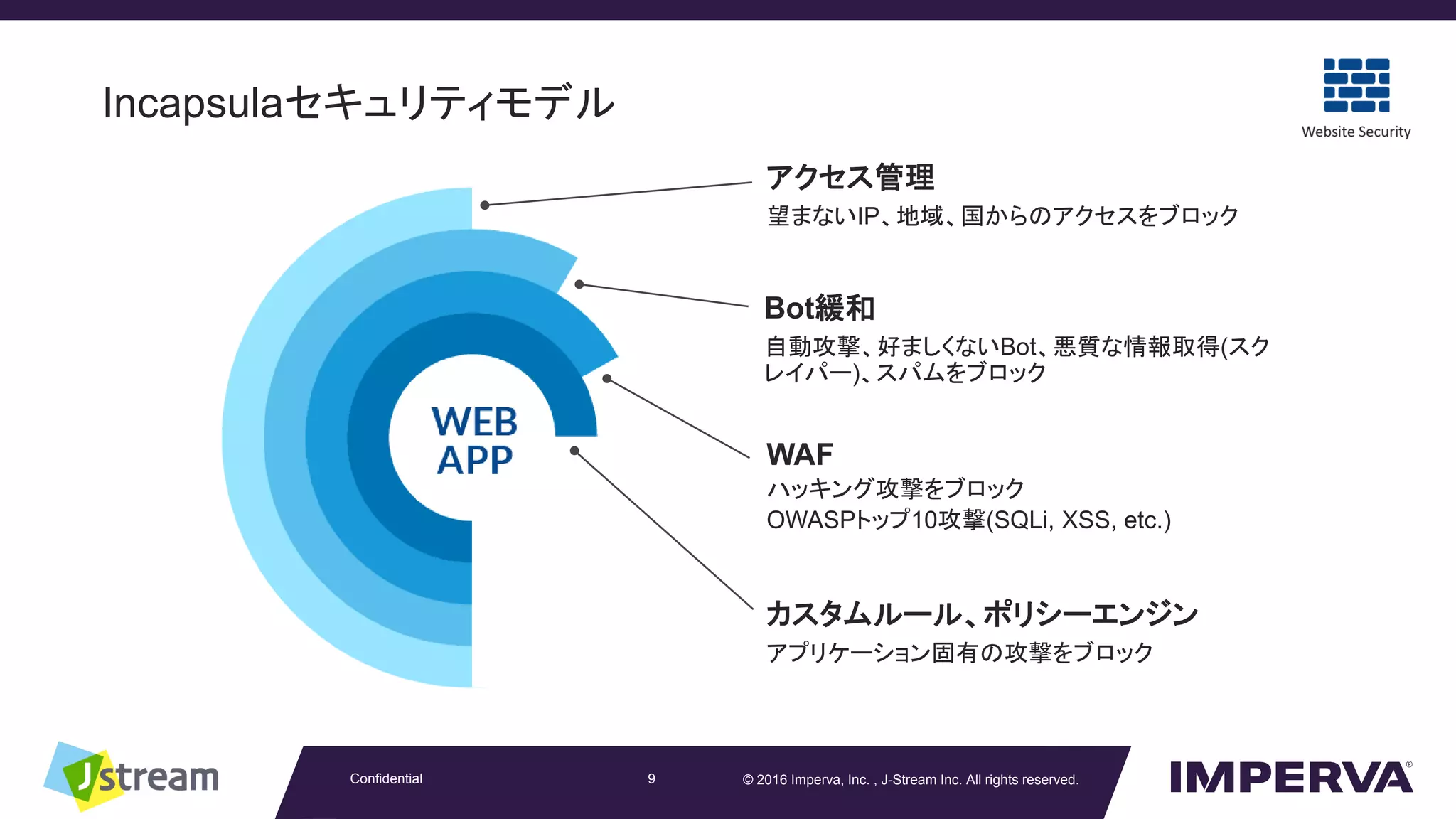 Incapsulaセキュリティモデル

Website Security

WEB APP

アクセス管理
望まないIP、地域、国からのアクセスをブロック

Bot緩和
自動攻撃、好ましくないBot、悪質な情報取得(スクレイパー)、スパムをブロック

WAF
ハッキング攻撃をブロック
OWASPトップ10攻撃(SQLi, XSS, etc.)

カスタムルール、ポリシーエンジン
アプリケーション固有の攻撃をブロック

Jstream

Confidential

9

© 2016 Imperva, Inc. , J-Stream Inc. All rights reserved.

IMPERVA®